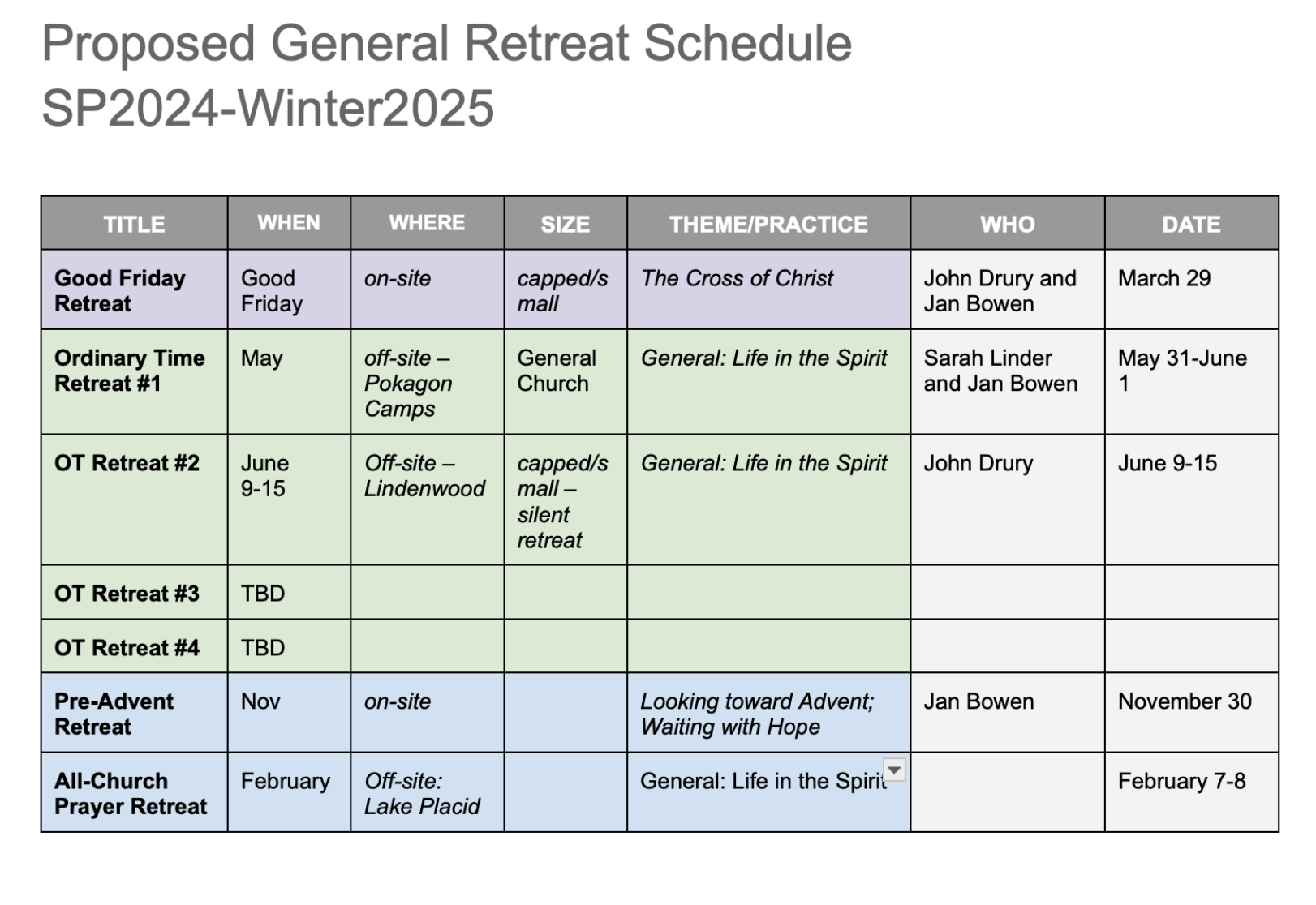 Proposed General Retreat Schedule SP2024-Winter2025

| TITLE | WHEN | WHERE | SIZE | THEME/PRACTICE | WHO | DATE |
|---|---|---|---|---|---|---|
| Good Friday Retreat | Good Friday | on-site | capped/small | The Cross of Christ | John Drury and Jan Bowen | March 29 |
| Ordinary Time Retreat #1 | May | off-site – Pokagon Camps | General Church | General: Life in the Spirit | Sarah Linder and Jan Bowen | May 31-June 1 |
| OT Retreat #2 | June 9-15 | Off-site – Lindenwood | capped/small – silent retreat | General: Life in the Spirit | John Drury | June 9-15 |
| OT Retreat #3 | TBD | | | | | |
| OT Retreat #4 | TBD | | | | | |
| Pre-Advent Retreat | Nov | on-site | | Looking toward Advent; Waiting with Hope | Jan Bowen | November 30 |
| All-Church Prayer Retreat | February | Off-site: Lake Placid | | General: Life in the Spirit | | February 7-8 |